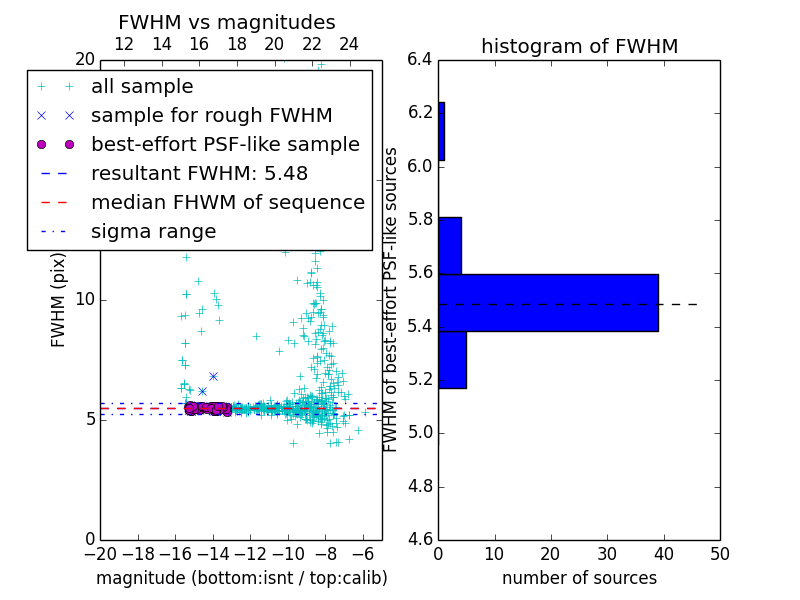 FWHM vs magnitudes

12 14 16 18 20 22 24

20

all sample

sample for rough FWHM

best-effort PSF-like sample

resultant FWHM: 5.48

median FHWM of sequence

sigma range

FWHM (pix)

10

5

0

−20 −18 −16 −14 −12 −10 −8 −6

magnitude (bottom:isnt / top:calib)

histogram of FWHM

6.4

6.2

6.0

5.8

5.6

5.4

5.2

5.0

4.8

4.6

FWHM of best-effort PSF-like sources

0 10 20 30 40 50

number of sources